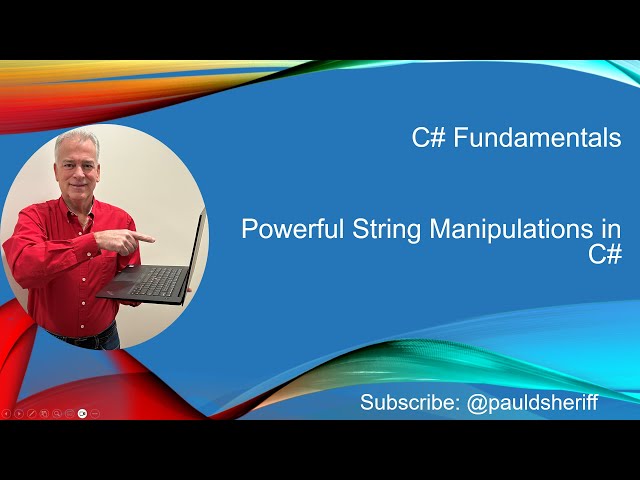 C# Fundamentals

Powerful String Manipulations in C#

Subscribe: @pauldsheriff